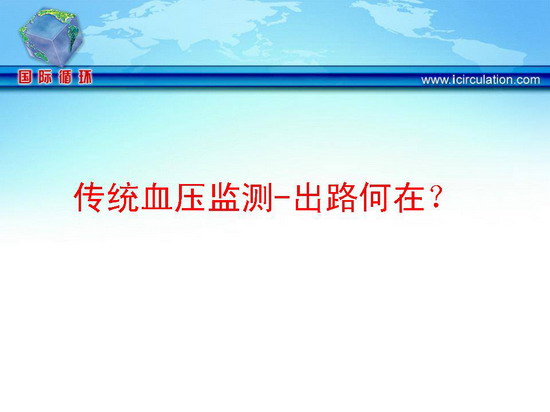 国际循环

www.icirculation.com

传统血压监测-出路何在？